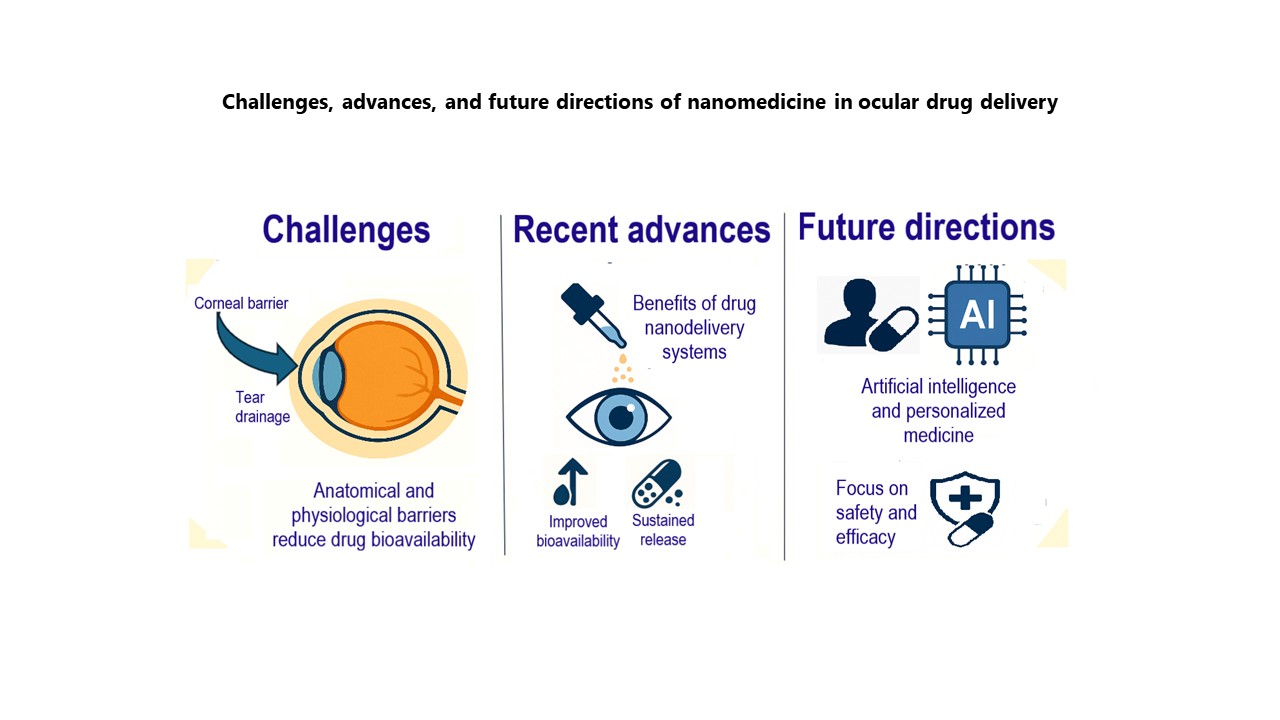 Challenges, advances, and future directions of nanomedicine in ocular drug delivery

Challenges

Corneal barrier

Tear drainage

Anatomical and physiological barriers reduce drug bioavailability

Recent advances

Benefits of drug nanodelivery systems

Improved bioavailability

Sustained release

Future directions

AI

Artificial intelligence and personalized medicine

Focus on safety and efficacy